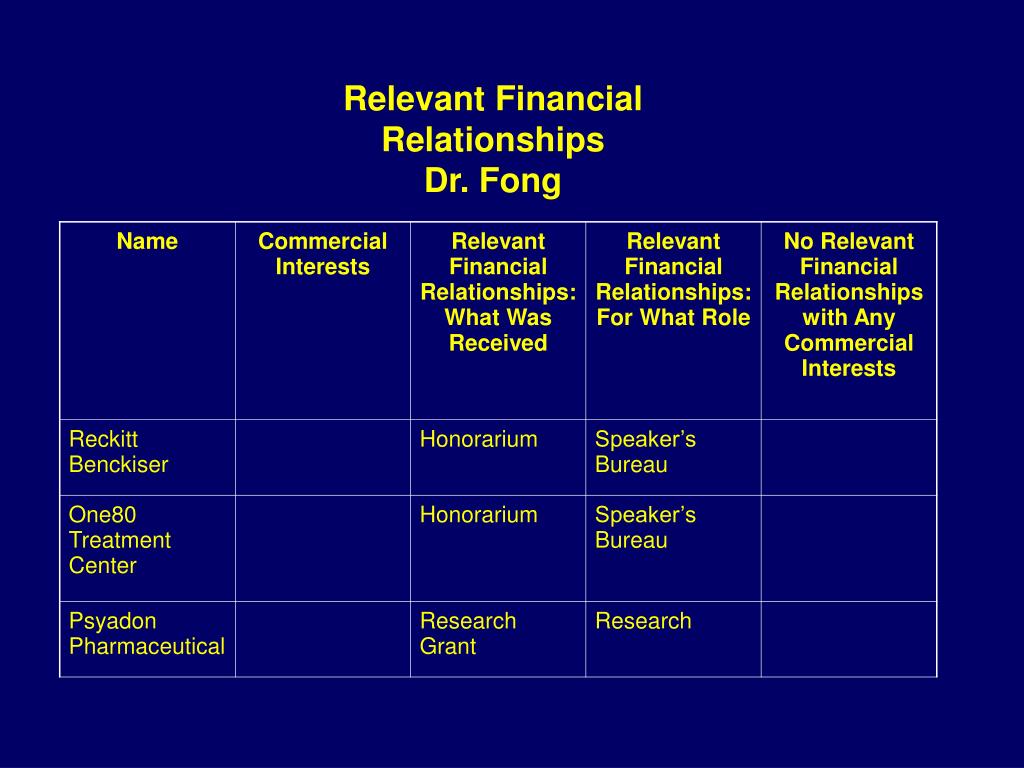 Relevant Financial Relationships
Dr. Fong

| Name | Commercial Interests | Relevant Financial Relationships: What Was Received | Relevant Financial Relationships: For What Role | No Relevant Financial Relationships with Any Commercial Interests |
|---|---|---|---|---|
| Reckitt Benckiser | | Honorarium | Speaker’s Bureau | |
| One80 Treatment Center | | Honorarium | Speaker’s Bureau | |
| Psyadon Pharmaceutical | | Research Grant | Research | |